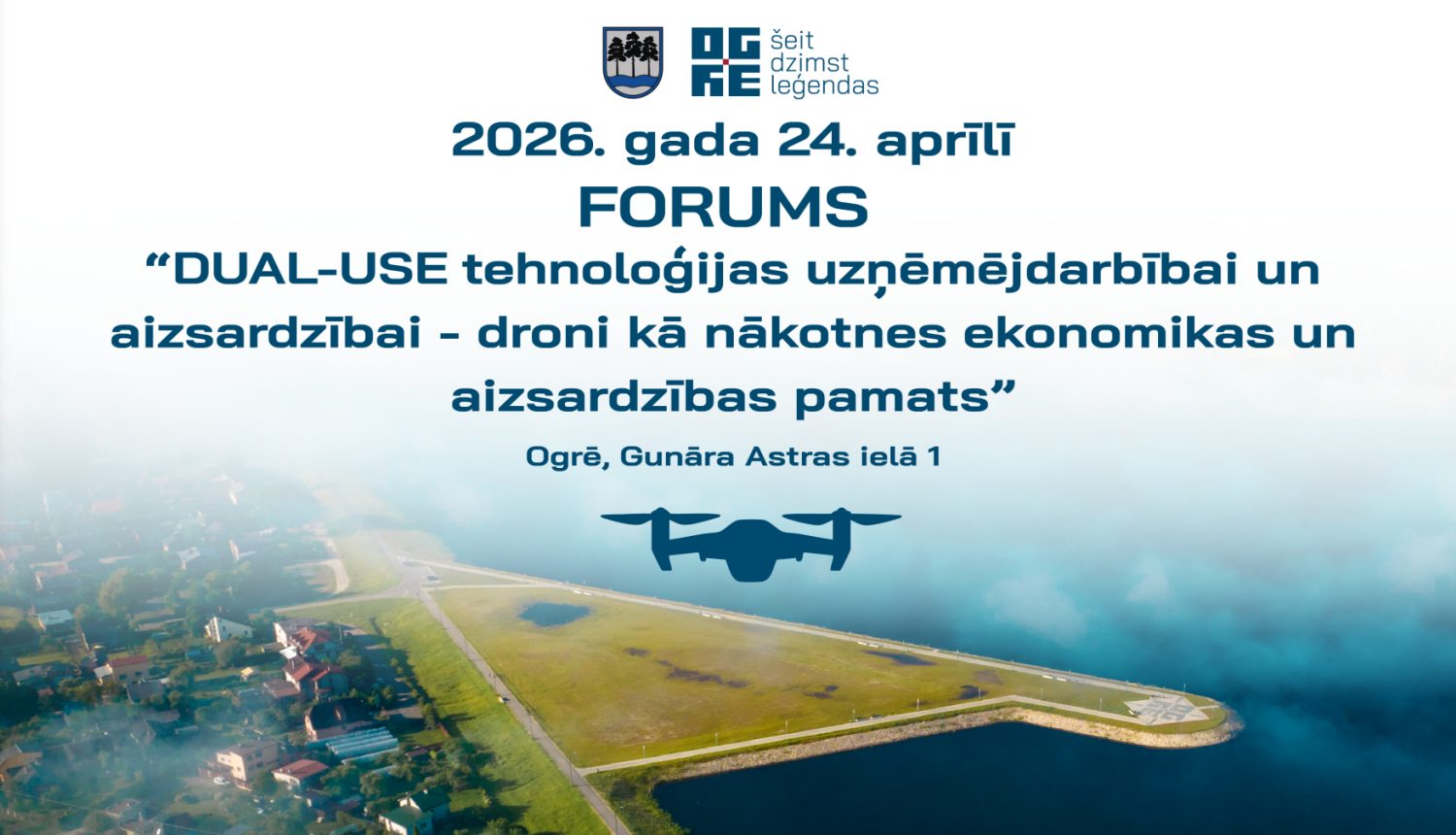 OGRE šeit dzimst leģendas

2026. gada 24. aprīlī

FORUMS

“DUAL-USE tehnoloģijas uzņēmējdarbībai un aizsardzībai - droni kā nākotnes ekonomikas un aizsardzības pamats”

Ogrē, Gunāra Astras ielā 1